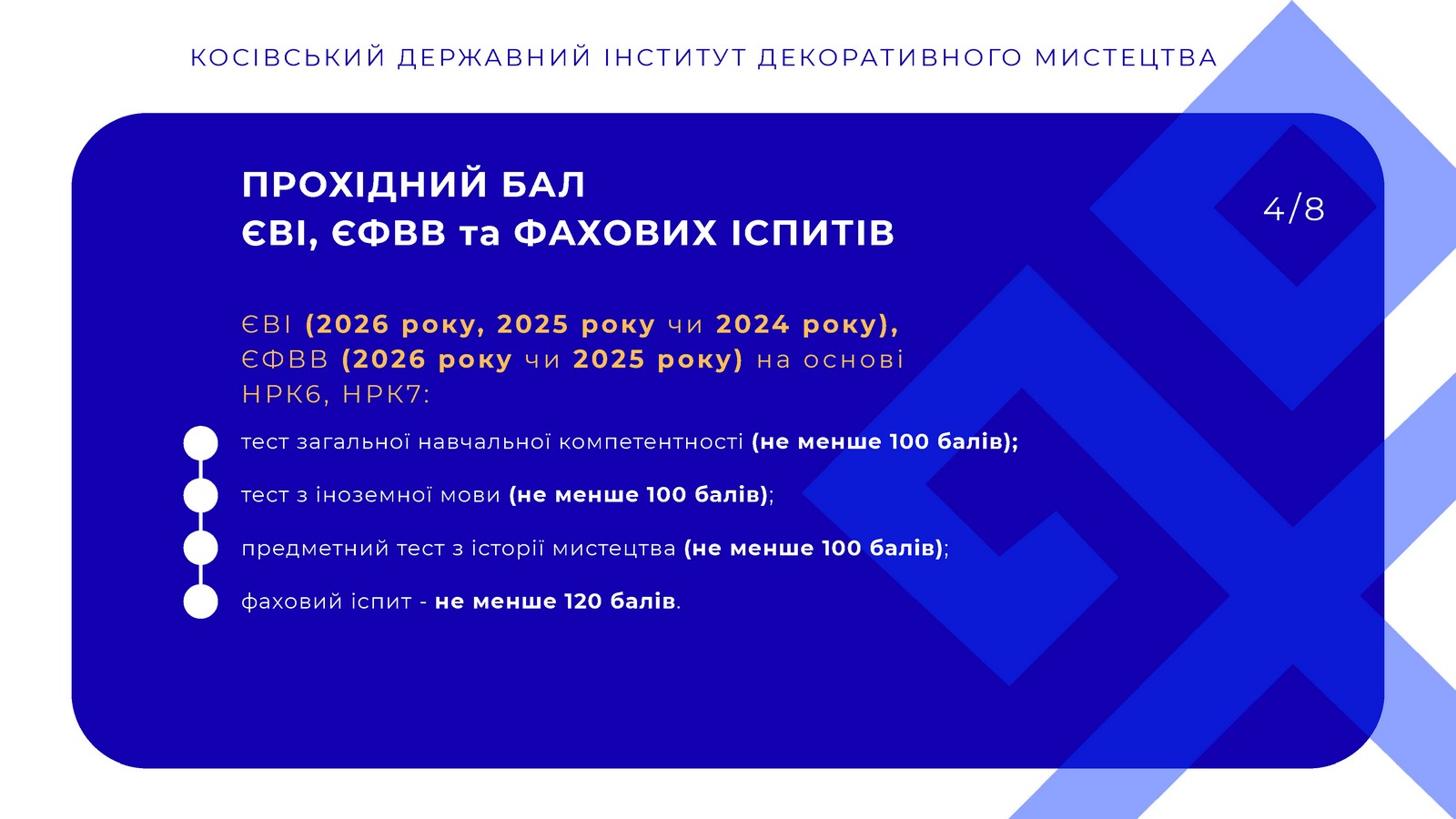 КОСІВСЬКИЙ ДЕРЖАВНИЙ ІНСТИТУТ ДЕКОРАТИВНОГО МИСТЕЦТВА

ПРОХІДНИЙ БАЛ
ЄВІ, ЄФВВ та ФАХОВИХ ІСПИТІВ

4/8

ЄВІ (2026 року, 2025 року чи 2024 року), ЄФВВ (2026 року чи 2025 року) на основі НРК6, НРК7:

тест загальної навчальної компетентності (не менше 100 балів);

тест з іноземної мови (не менше 100 балів);

предметний тест з історії мистецтва (не менше 100 балів);

фаховий іспит - не менше 120 балів.